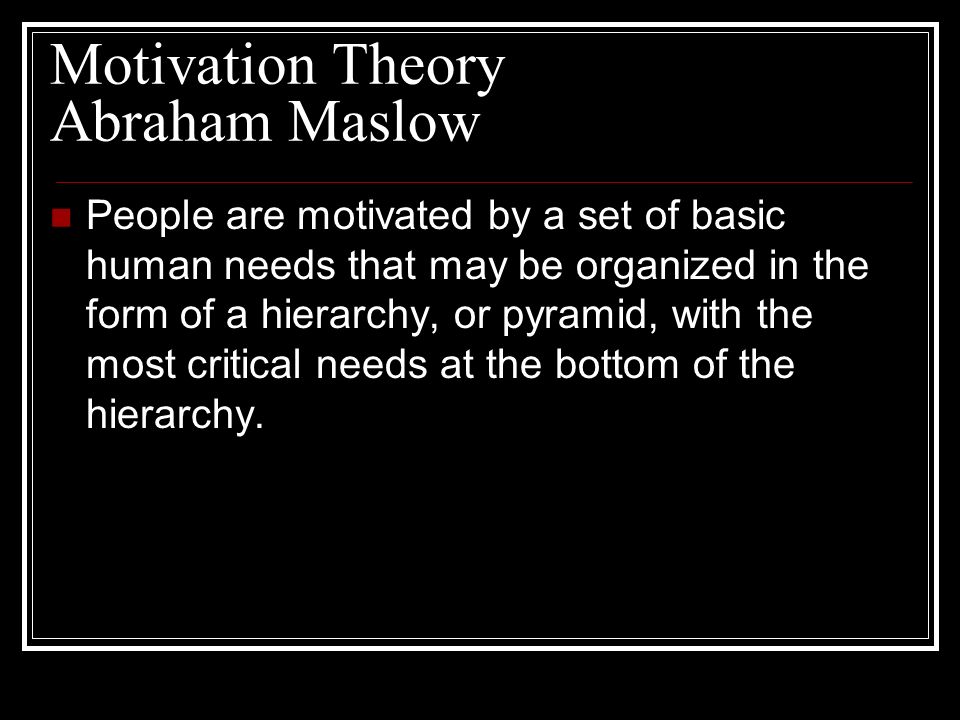 Motivation Theory
Abraham Maslow

People are motivated by a set of basic human needs that may be organized in the form of a hierarchy, or pyramid, with the most critical needs at the bottom of the hierarchy.